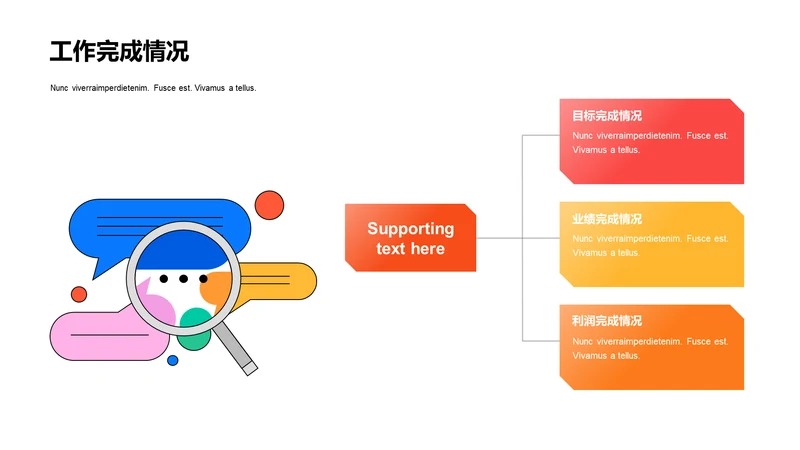 工作完成情况

Nunc viverraimperdietenim. Fusce est. Vivamus a tellus.

Supporting text here

目标完成情况

Nunc viverraimperdietenim. Fusce est. Vivamus a tellus.

业绩完成情况

Nunc viverraimperdietenim. Fusce est. Vivamus a tellus.

利润完成情况

Nunc viverraimperdietenim. Fusce est. Vivamus a tellus.